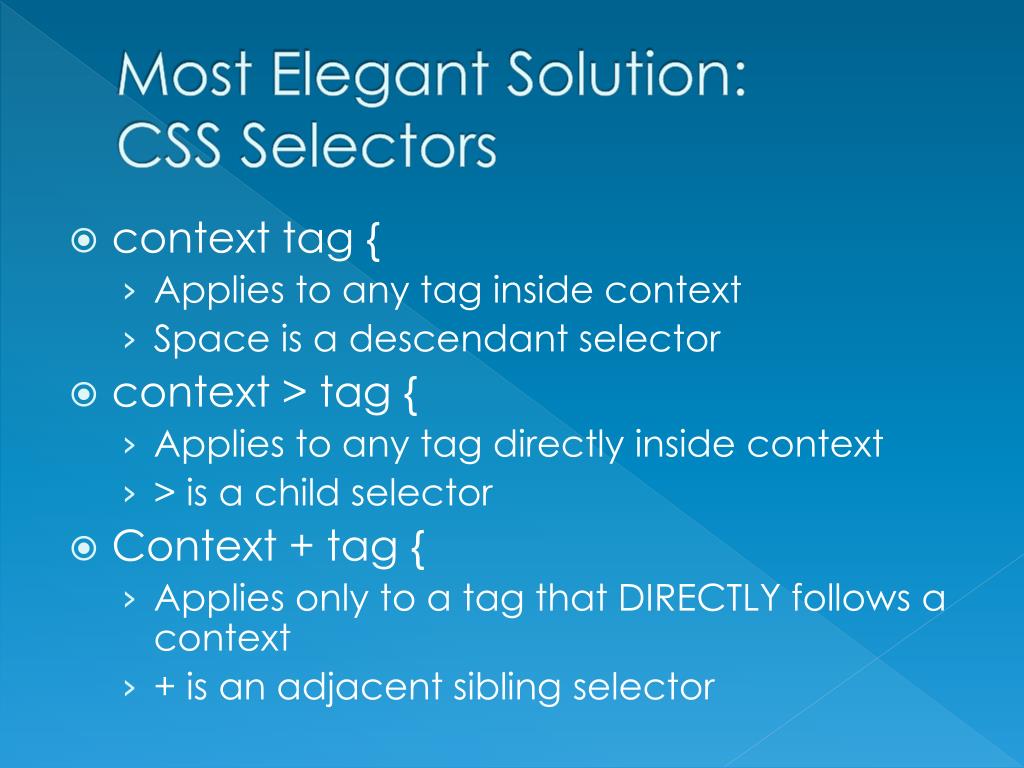 Most Elegant Solution:
CSS Selectors

context tag {
› Applies to any tag inside context
› Space is a descendant selector

context > tag {
› Applies to any tag directly inside context
› > is a child selector

Context + tag {
› Applies only to a tag that DIRECTLY follows a context
› + is an adjacent sibling selector